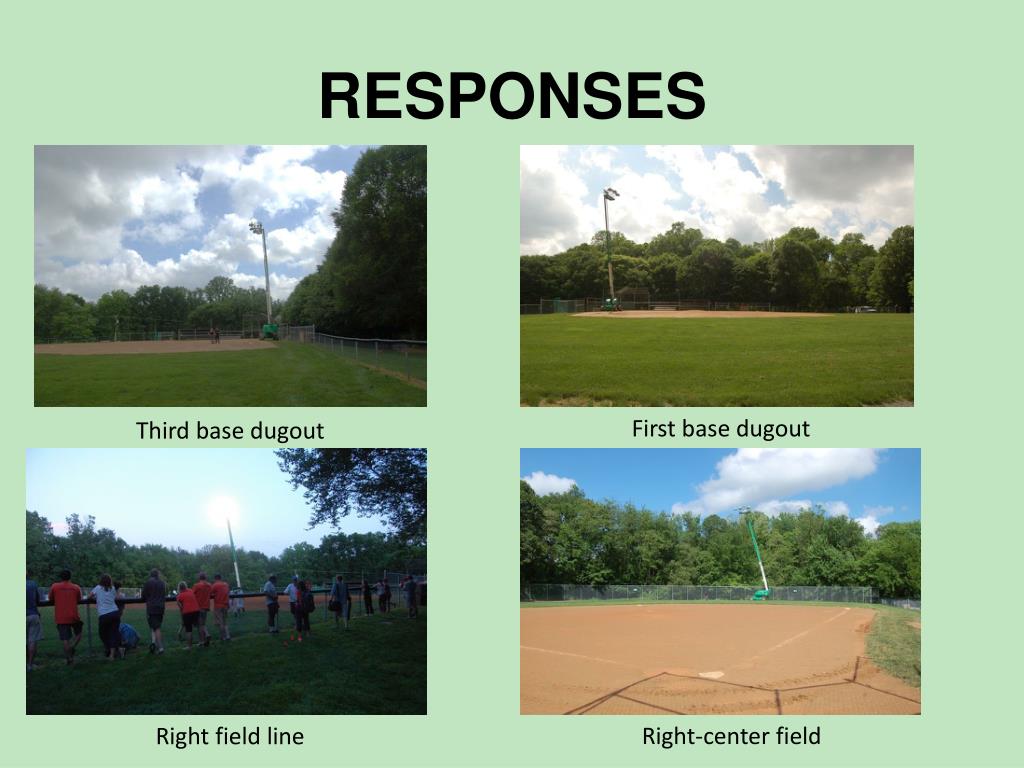 RESPONSES

Third base dugout

First base dugout

Right field line

Right-center field